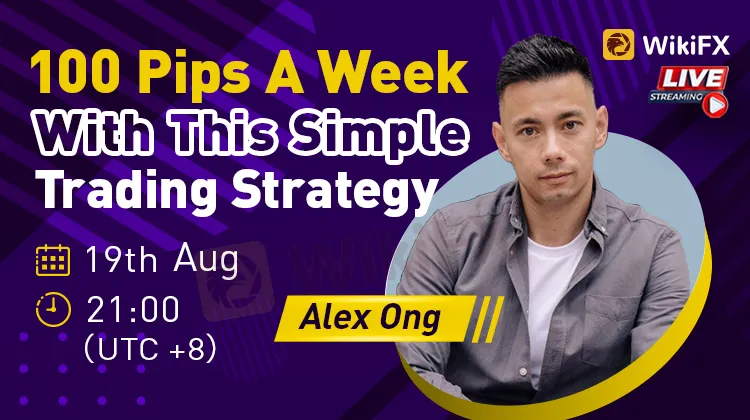 WikiFX

LIVE STREAMING

100 Pips A Week With This Simple Trading Strategy

19th Aug

21:00 (UTC +8)

Alex Ong